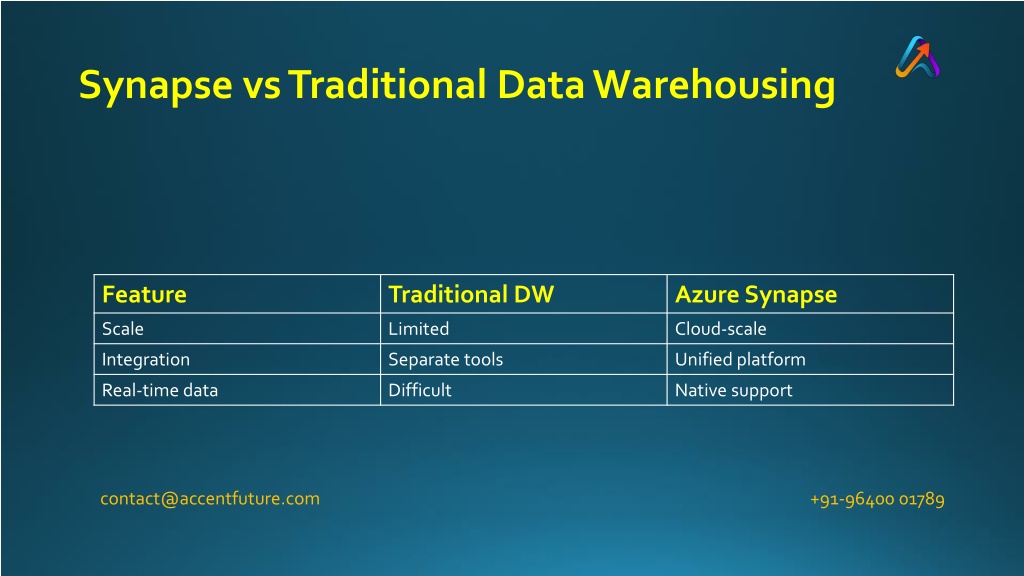 Synapse vs Traditional Data Warehousing

| Feature | Traditional DW | Azure Synapse |
|---|---|---|
| Scale | Limited | Cloud-scale |
| Integration | Separate tools | Unified platform |
| Real-time data | Difficult | Native support |

contact@accentfuture.com

+91-96400 01789